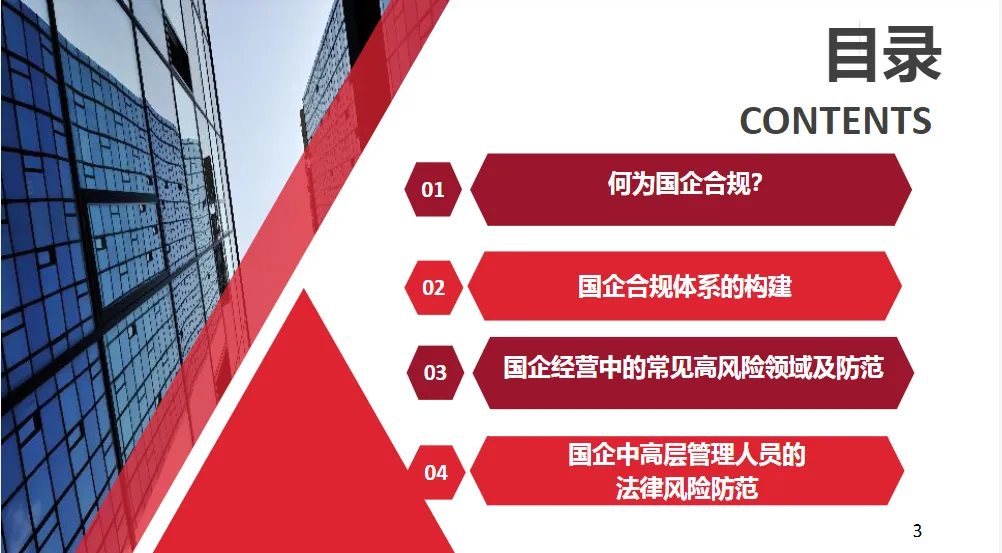 目录
CONTENTS

01
何为国企合规?

02
国企合规体系的构建

03
国企经营中的常见高风险领域及防范

04
国企中高层管理人员的法律风险防范

3